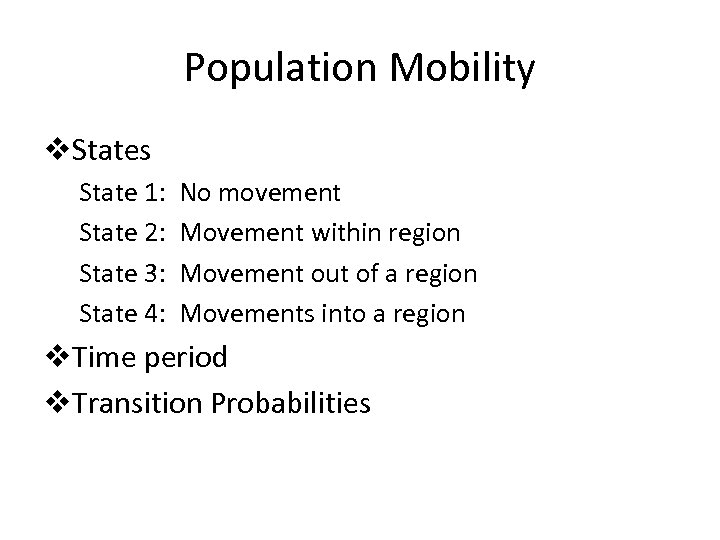 Population Mobility

❖States

State 1: No movement

State 2: Movement within region

State 3: Movement out of a region

State 4: Movements into a region

❖Time period

❖Transition Probabilities